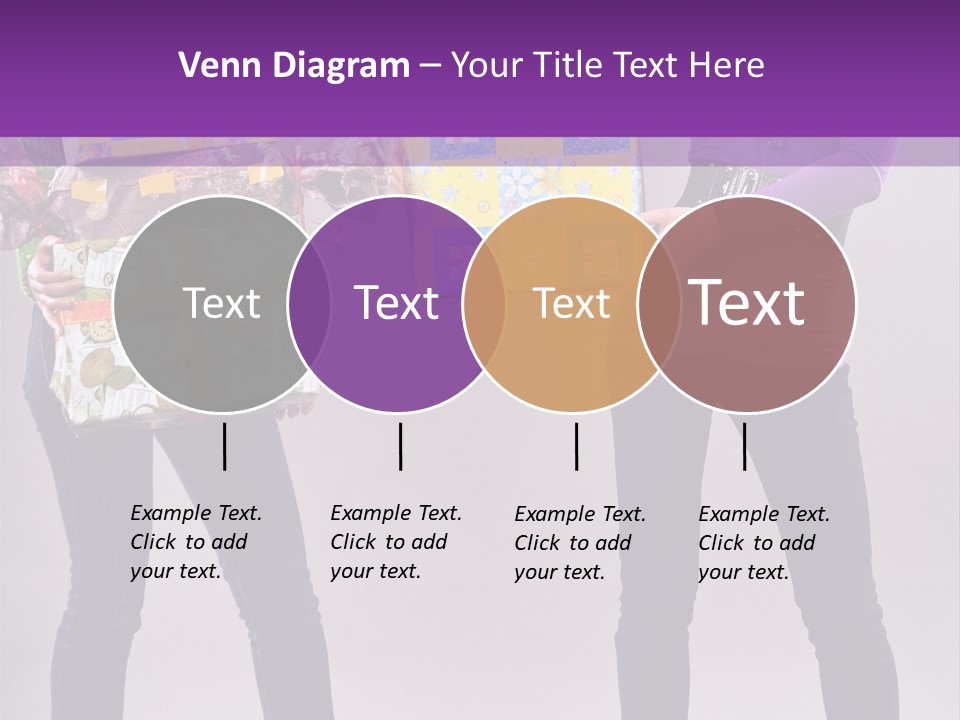 Venn Diagram – Your Title Text Here

Text

Text

Text

Text

Example Text. Click to add your text.

Example Text. Click to add your text.

Example Text. Click to add your text.

Example Text. Click to add your text.